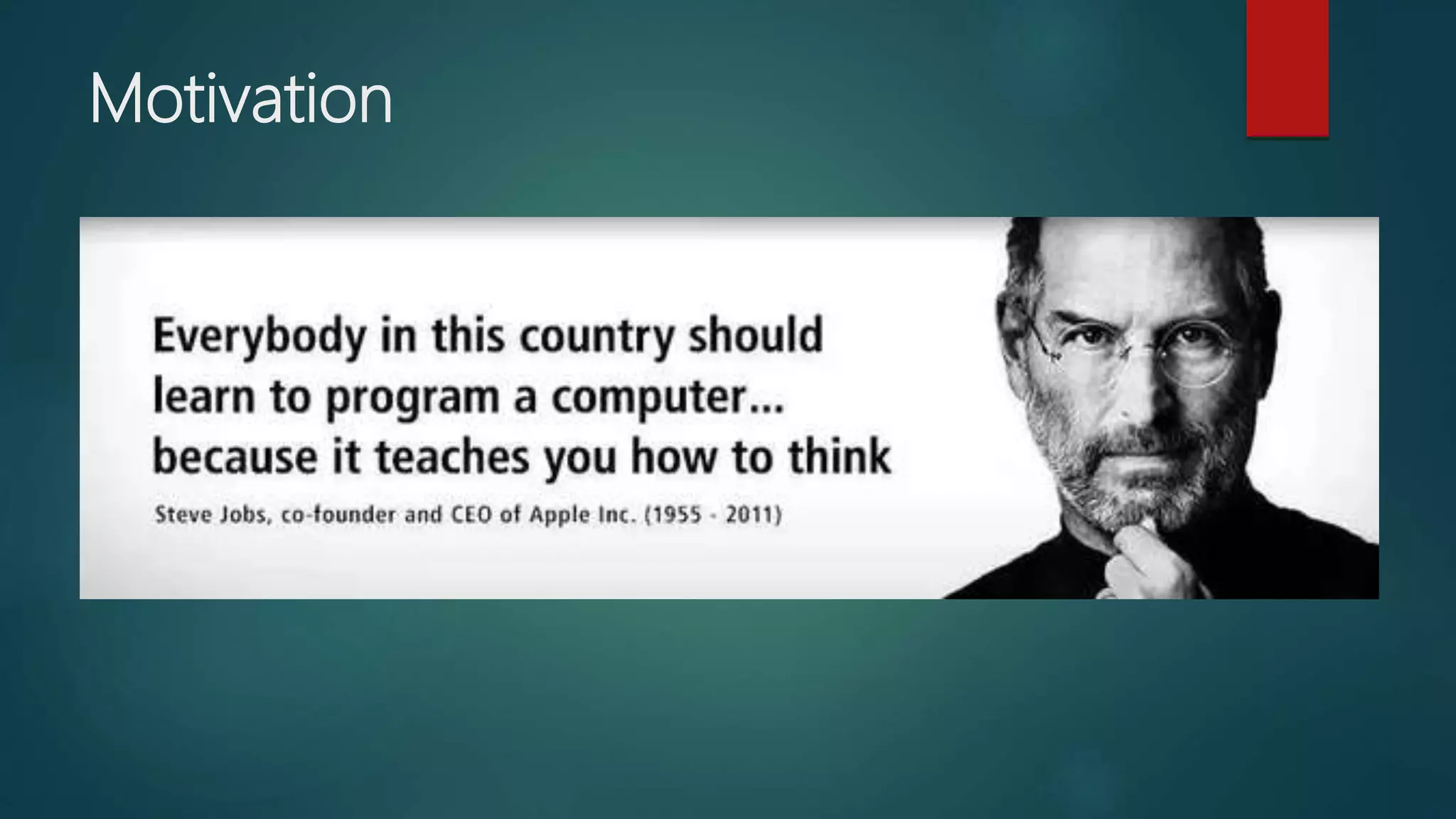 Motivation

Everybody in this country should learn to program a computer... because it teaches you how to think

Steve Jobs, co-founder and CEO of Apple Inc. (1955 - 2011)